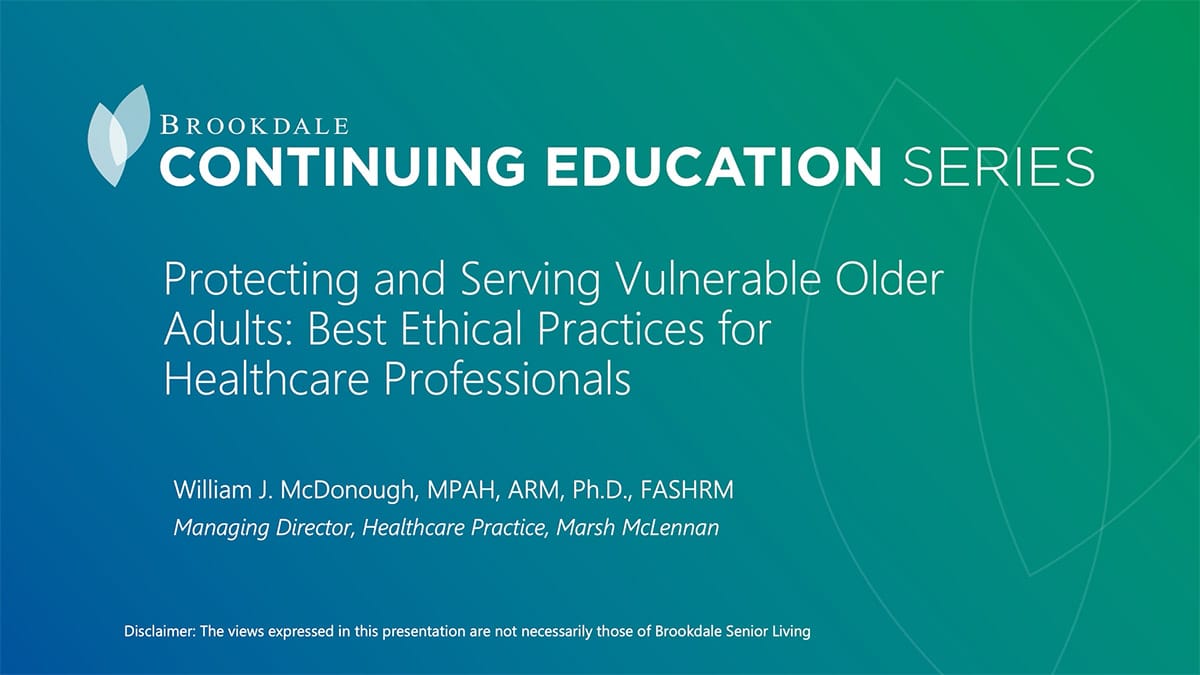 BROOKDALE
CONTINUING EDUCATION SERIES

Protecting and Serving Vulnerable Older Adults: Best Ethical Practices for Healthcare Professionals

William J. McDonough, MPAH, ARM, Ph.D., FASHRM
Managing Director, Healthcare Practice, Marsh McLennan

Disclaimer: The views expressed in this presentation are not necessarily those of Brookdale Senior Living